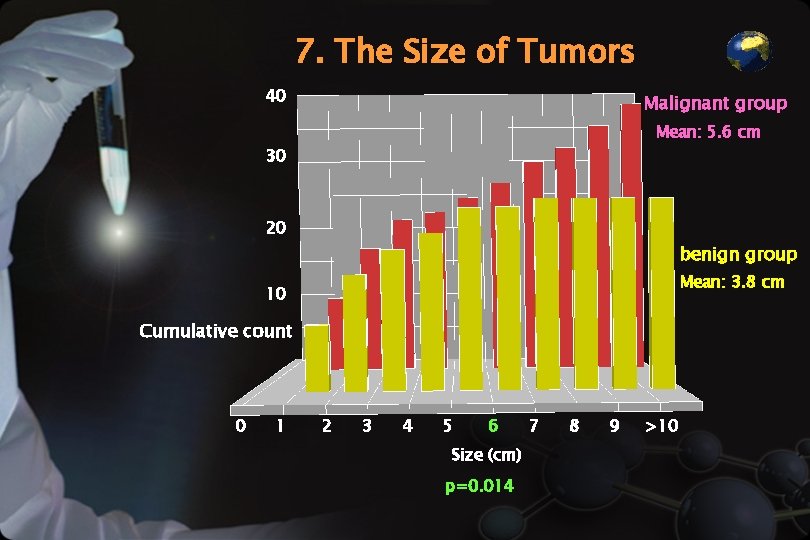 7. The Size of Tumors

40
30
20
10

Cumulative count

Malignant group
Mean: 5.6 cm

benign group
Mean: 3.8 cm

0 1 2 3 4 5 6 7 8 9 >10

Size (cm)

p=0.014